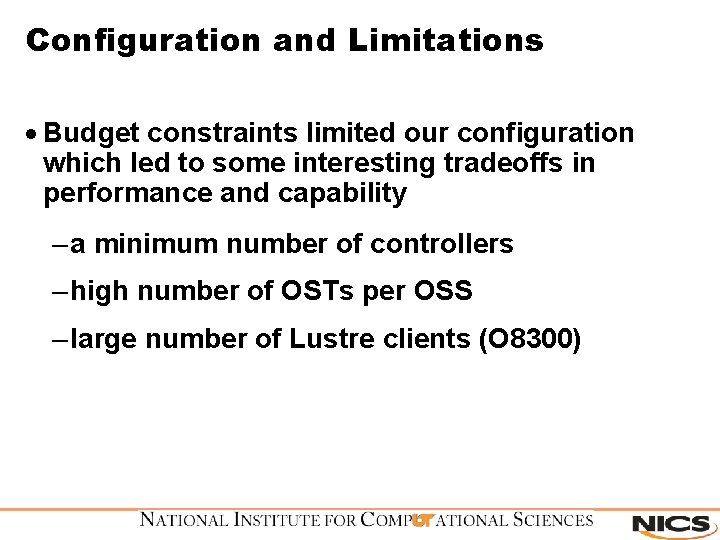 Configuration and Limitations

• Budget constraints limited our configuration which led to some interesting tradeoffs in performance and capability

– a minimum number of controllers

– high number of OSTs per OSS

– large number of Lustre clients (O8300)

NATIONAL INSTITUTE FOR COMPUTATIONAL SCIENCES

NICS